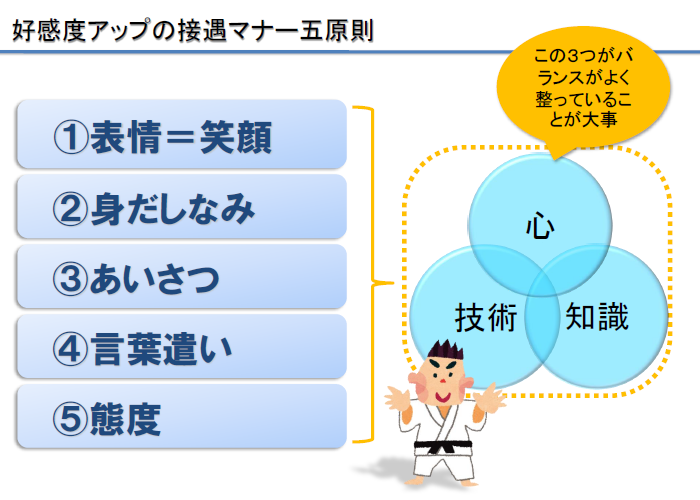 好感度アップの接遇マナー五原則

①表情＝笑顔

②身だしなみ

③あいさつ

④言葉遣い

⑤態度

この3つがバランスがよく整っていることが大事

心

技術

知識